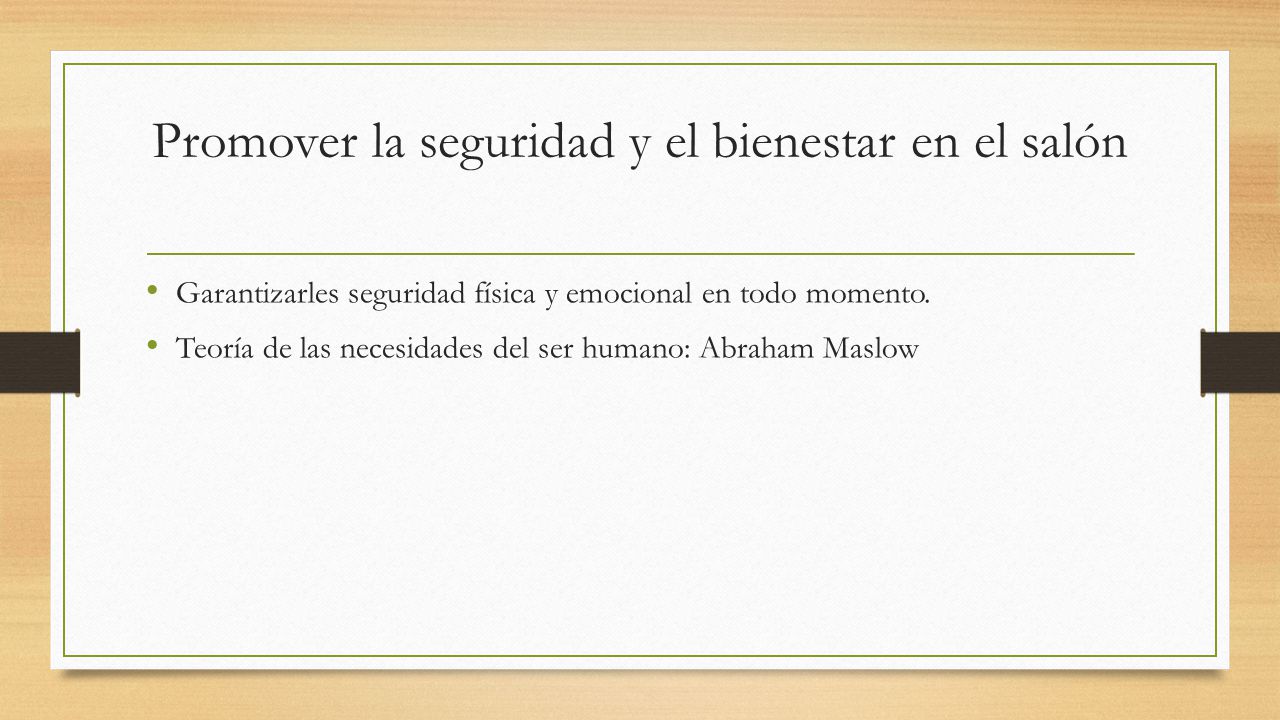 Promover la seguridad y el bienestar en el salón

• Garantizarles seguridad física y emocional en todo momento.
• Teoría de las necesidades del ser humano: Abraham Maslow